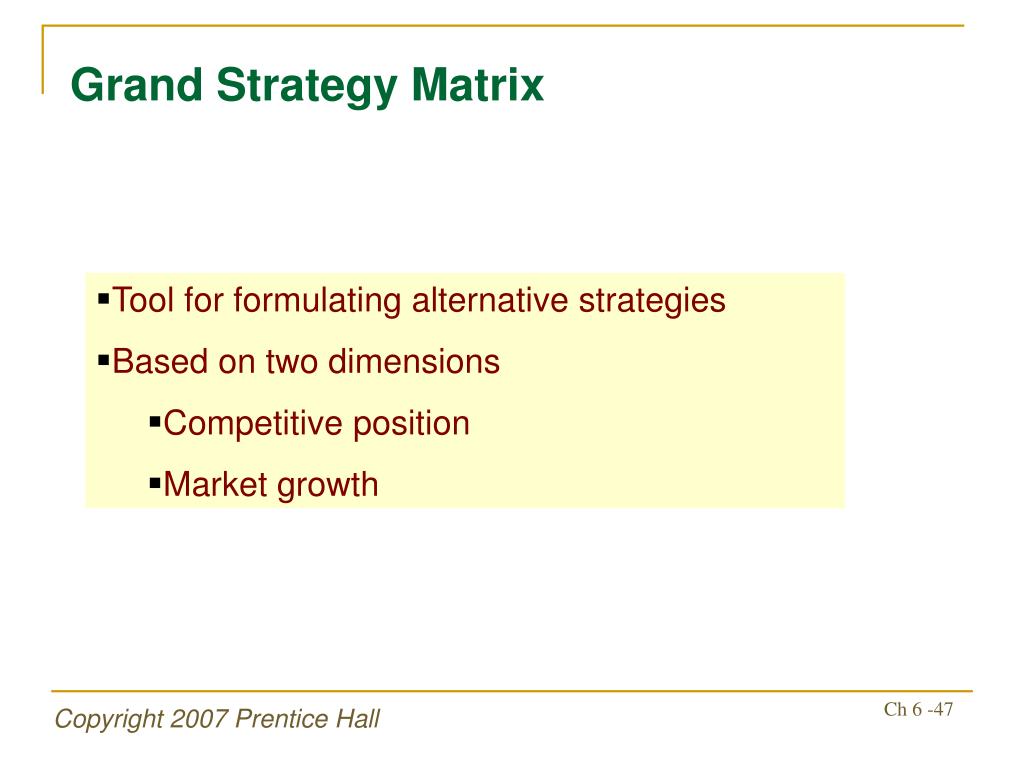 Grand Strategy Matrix

▪Tool for formulating alternative strategies
▪Based on two dimensions
▪Competitive position
▪Market growth

Copyright 2007 Prentice Hall

Ch 6 -47